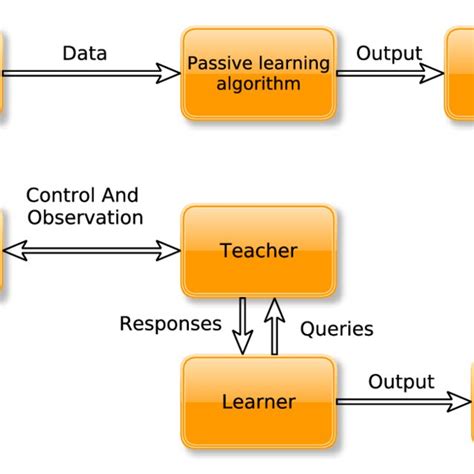 Data

Passive learning algorithm

Output

Control And Observation

Teacher

Responses

Queries

Learner

Output